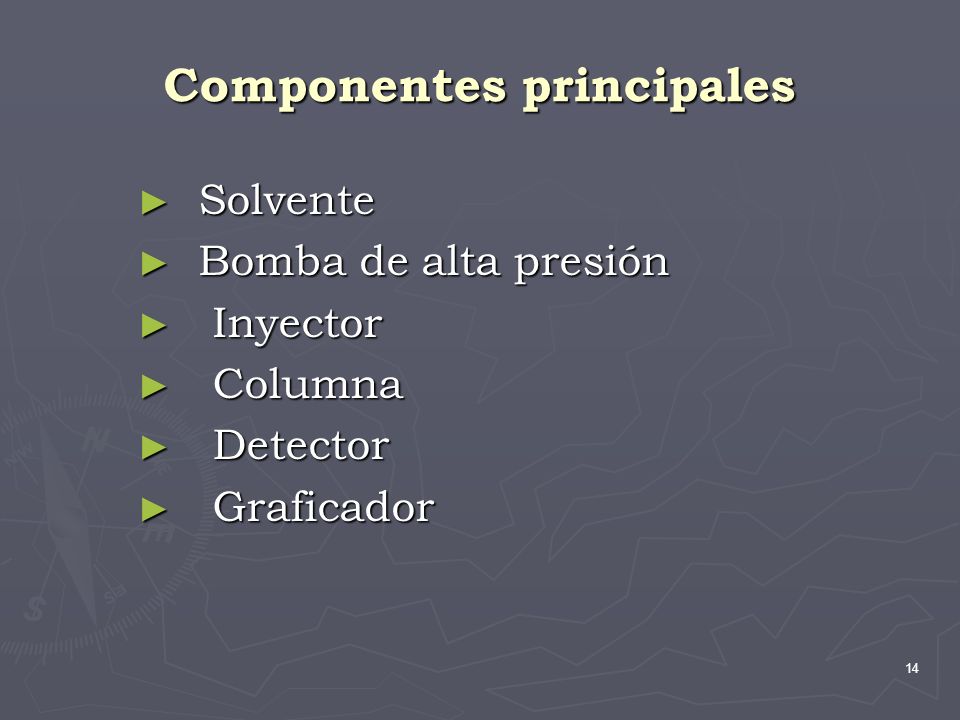 Componentes principales

► Solvente
► Bomba de alta presión
► Inyector
► Columna
► Detector
► Graficador

14